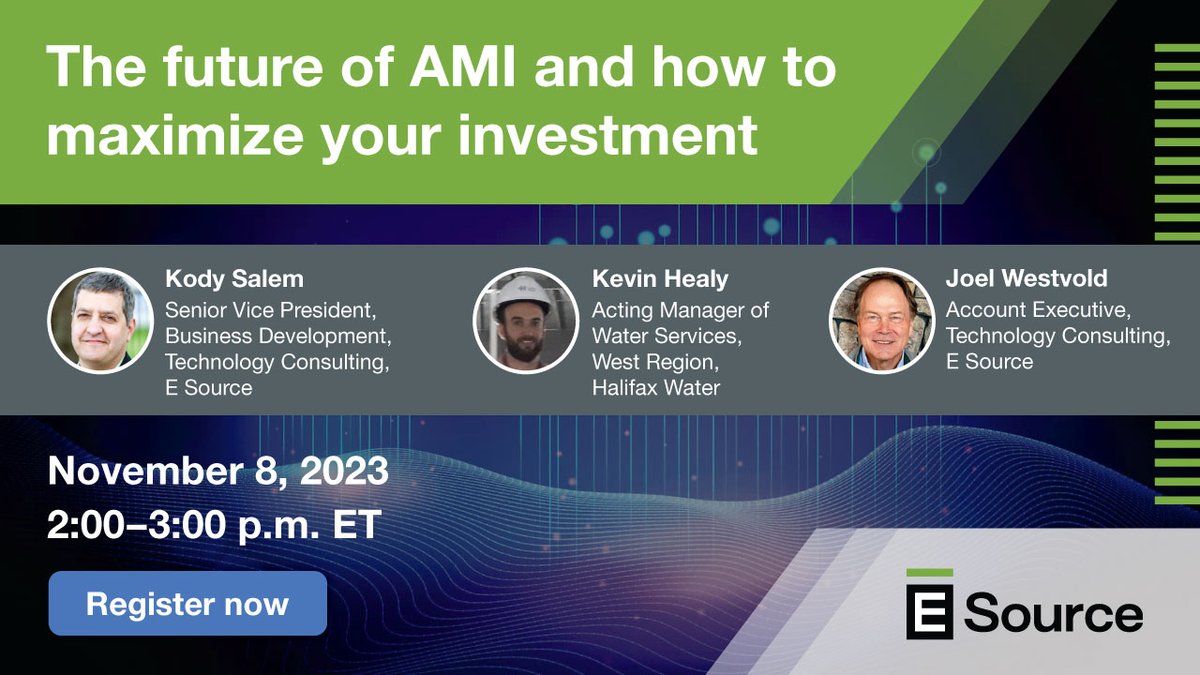 The future of AMI and how to maximize your investment

Kody Salem
Senior Vice President, Business Development, Technology Consulting, E Source

Kevin Healy
Acting Manager of Water Services, West Region, Halifax Water

Joel Westvold
Account Executive, Technology Consulting, E Source

November 8, 2023
2:00–3:00 p.m. ET

Register now

E Source